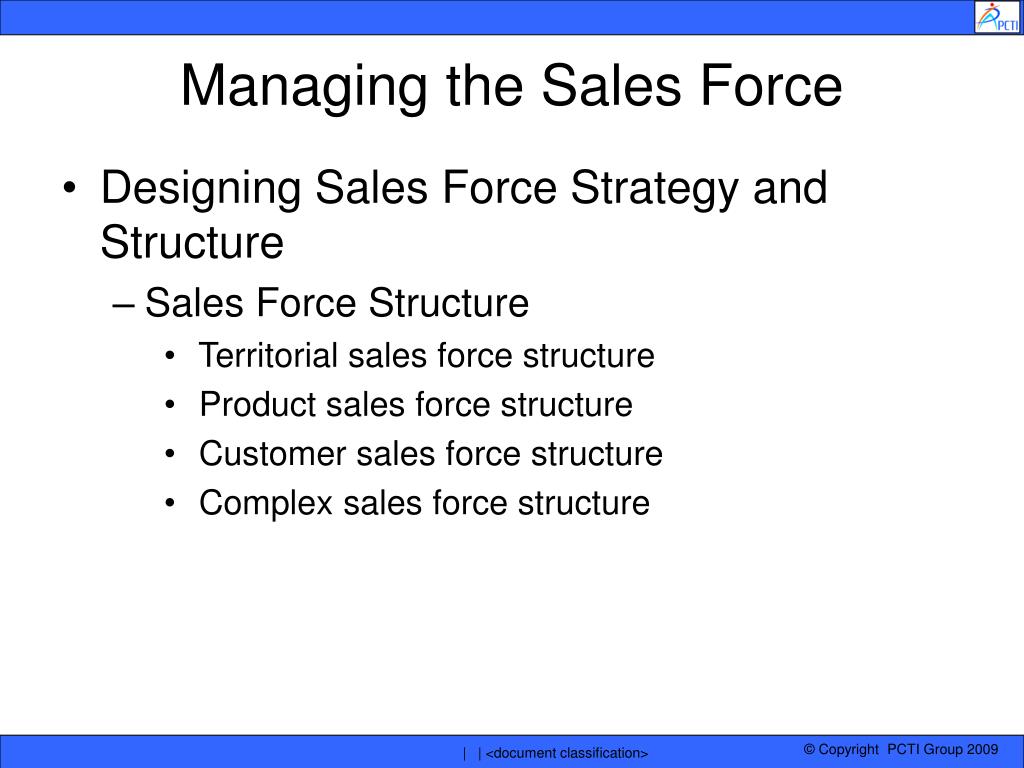 PCTI

Managing the Sales Force

• Designing Sales Force Strategy and Structure
– Sales Force Structure
• Territorial sales force structure
• Product sales force structure
• Customer sales force structure
• Complex sales force structure

| | <document classification>

© Copyright PCTI Group 2009